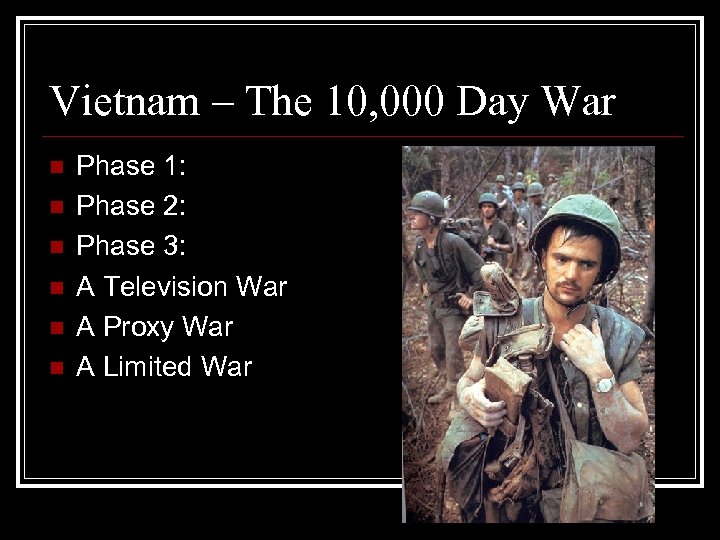 Vietnam – The 10,000 Day War

- Phase 1:
- Phase 2:
- Phase 3:
- A Television War
- A Proxy War
- A Limited War